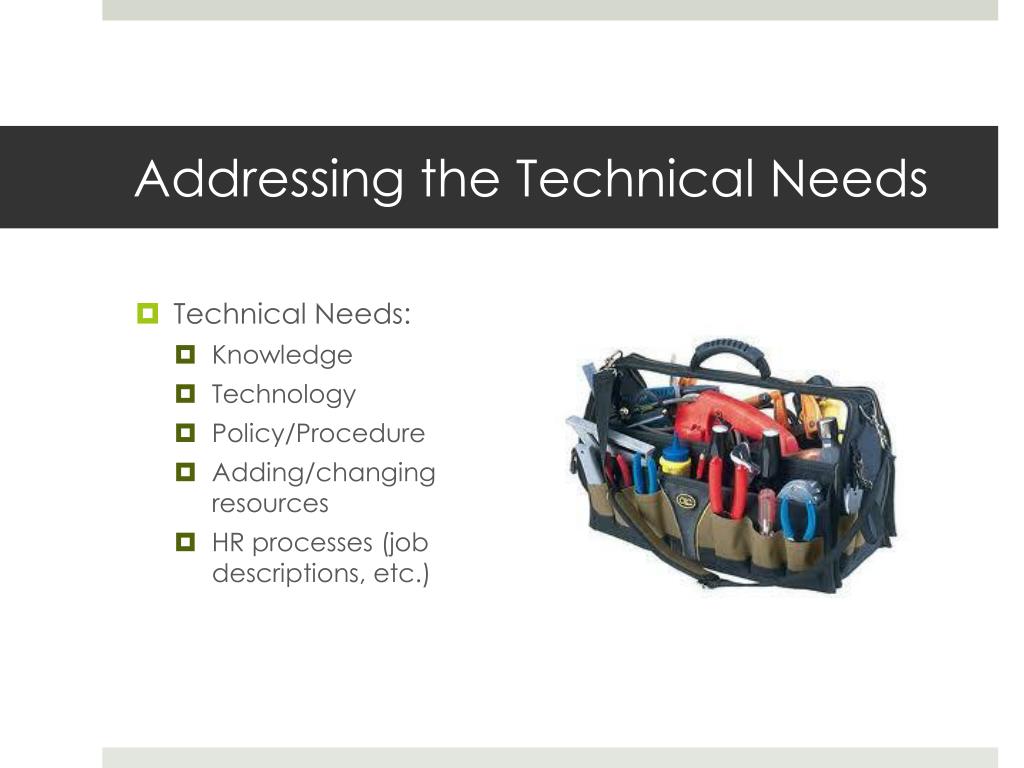 Addressing the Technical Needs

Technical Needs:
Knowledge
Technology
Policy/Procedure
Adding/changing resources
HR processes (job descriptions, etc.)